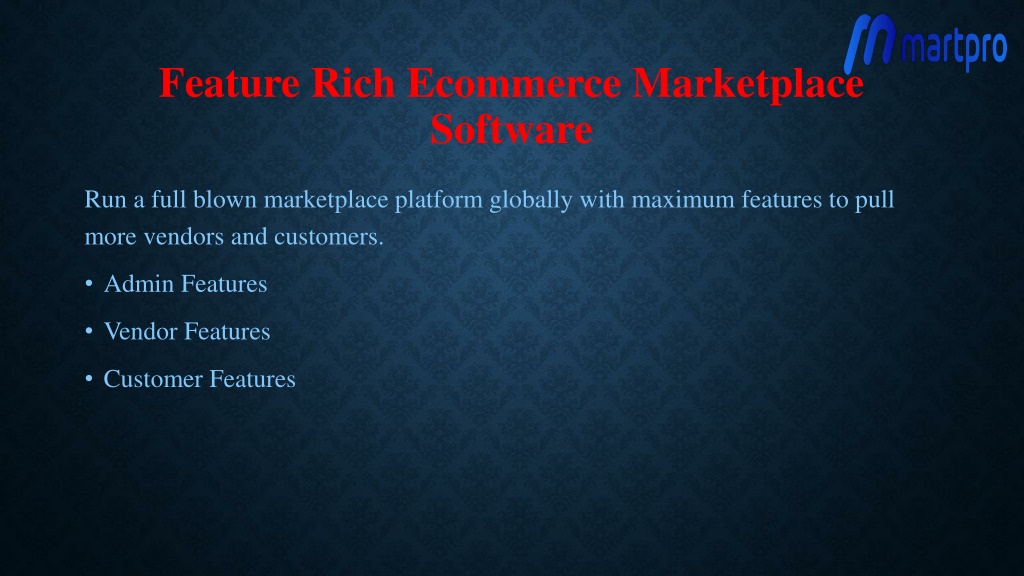 martpro

Feature Rich Ecommerce Marketplace Software

Run a full blown marketplace platform globally with maximum features to pull more vendors and customers.

• Admin Features
• Vendor Features
• Customer Features